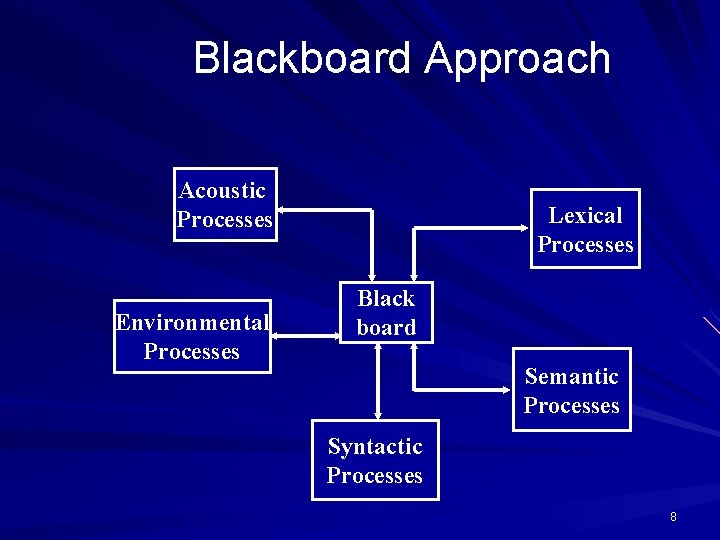 Blackboard Approach

Acoustic Processes

Lexical Processes

Environmental Processes

Black board

Semantic Processes

Syntactic Processes

8